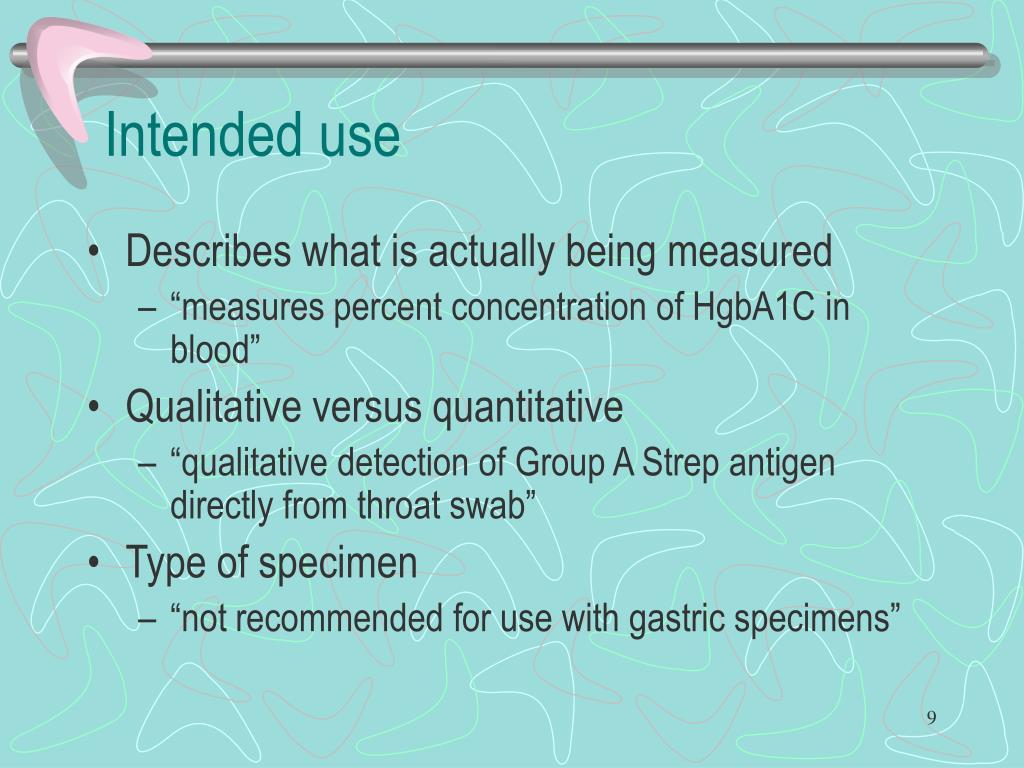 Intended use

• Describes what is actually being measured
 – “measures percent concentration of HgbA1C in blood”
• Qualitative versus quantitative
 – “qualitative detection of Group A Strep antigen directly from throat swab”
• Type of specimen
 – “not recommended for use with gastric specimens”

9